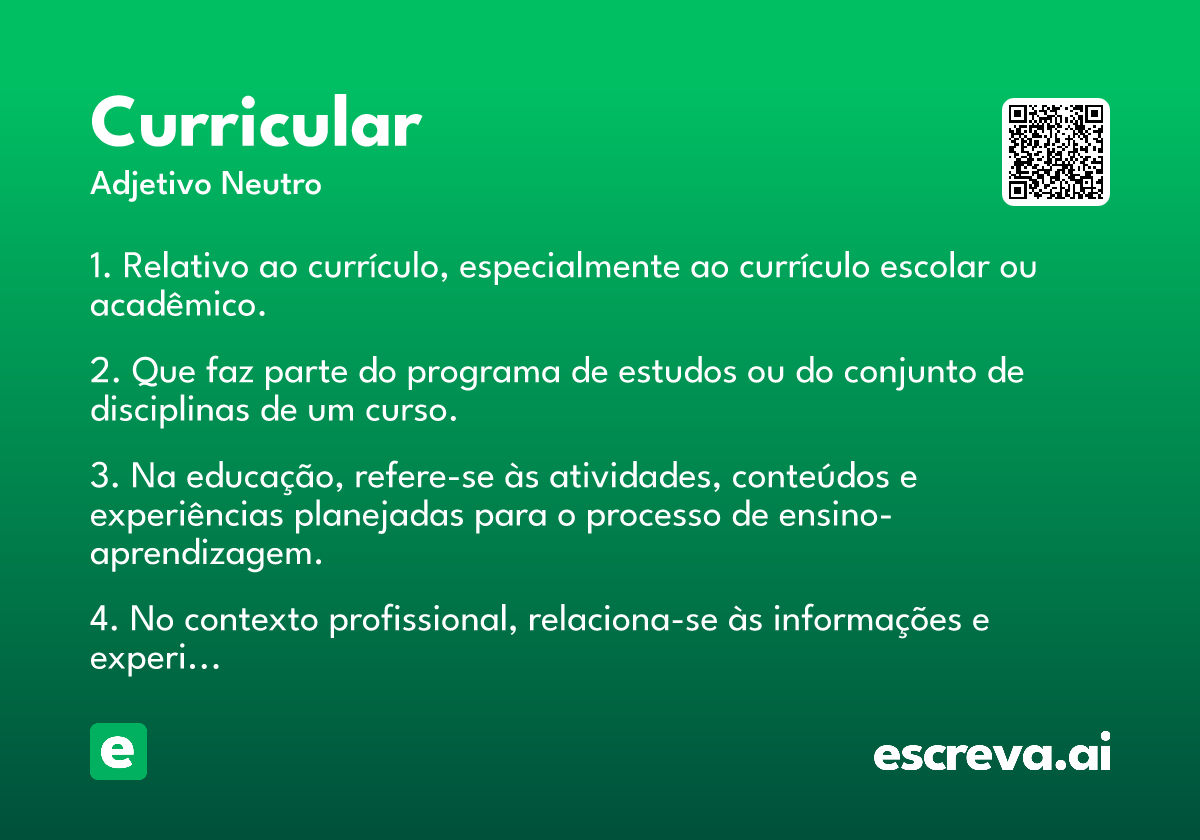 Curricular
Adjetivo Neutro

1. Relativo ao currículo, especialmente ao currículo escolar ou acadêmico.

2. Que faz parte do programa de estudos ou do conjunto de disciplinas de um curso.

3. Na educação, refere-se às atividades, conteúdos e experiências planejadas para o processo de ensino-aprendizagem.

4. No contexto profissional, relaciona-se às informações e experi...

e

escreva.ai